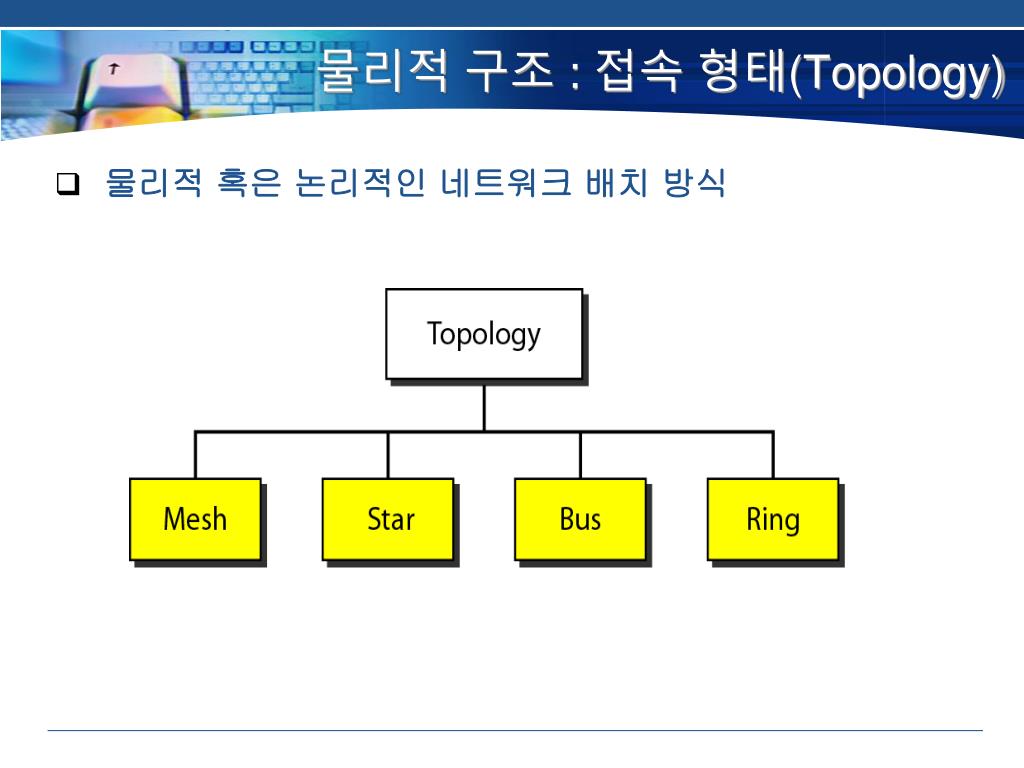 물리적 구조 : 접속 형태(Topology)

❑ 물리적 혹은 논리적인 네트워크 배치 방식

Topology

Mesh

Star

Bus

Ring